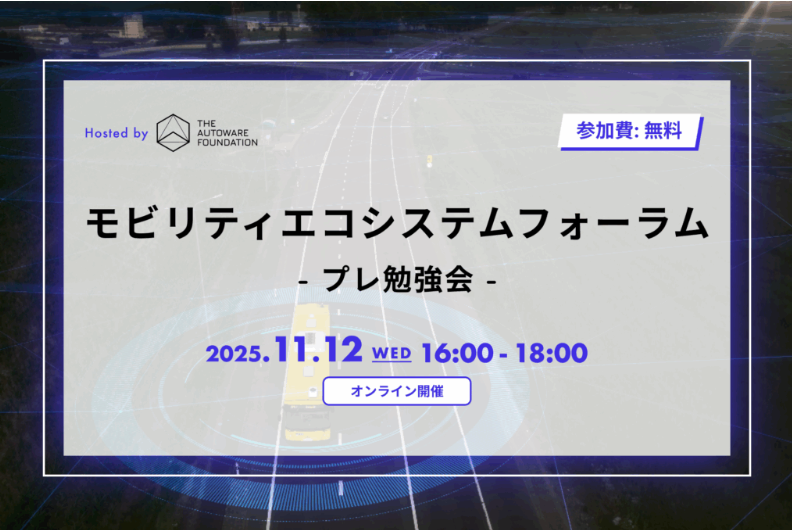 Hosted by THE AUTOWARE FOUNDATION

参加費: 無料

モビリティエコシステムフォーラム

- プレ勉強会 -

2025.11.12 WED 16:00 - 18:00

オンライン開催